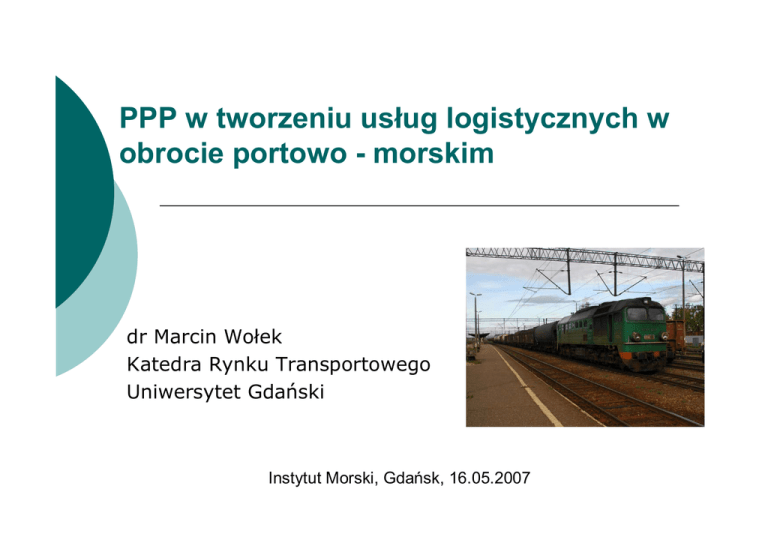 PPP w tworzeniu usług logistycznych w obrocie portowo - morskim

dr Marcin Wołek
Katedra Rynku Transportowego
Uniwersytet Gdański

Instytut Morski, Gdańsk, 16.05.2007